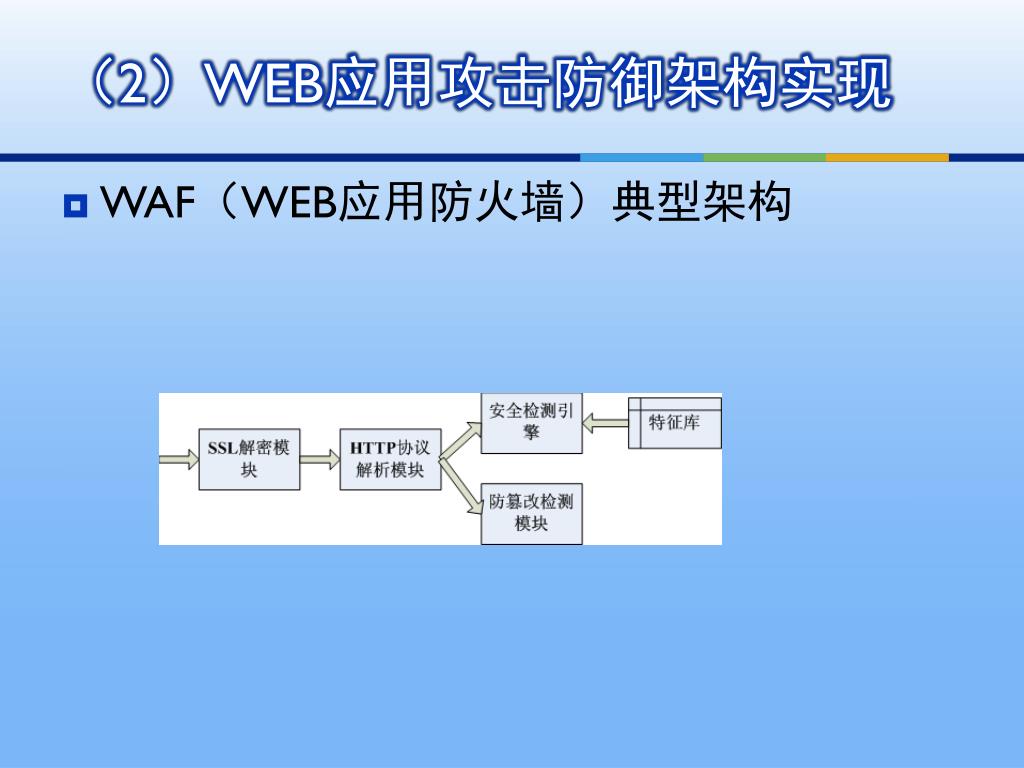 （2）WEB应用攻击防御架构实现

WAF（WEB应用防火墙）典型架构

SSL解密模块

HTTP协议解析模块

安全检测引擎

特征库

防篡改检测模块